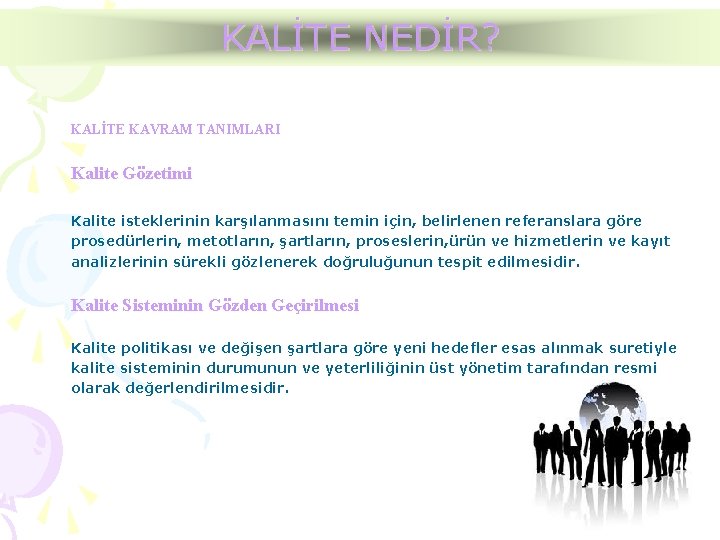 KALİTE NEDİR?

KALİTE KAVRAM TANIMLARI

Kalite Gözetimi

Kalite isteklerinin karşılanmasını temin için, belirlenen referanslara göre prosedürlerin, metotların, şartların, proseslerin,ürün ve hizmetlerin ve kayıt analizlerinin sürekli gözlenerek doğruluğunun tespit edilmesidir.

Kalite Sisteminin Gözden Geçirilmesi

Kalite politikası ve değişen şartlara göre yeni hedefler esas alınmak suretiyle kalite sisteminin durumunun ve yeterliliğinin üst yönetim tarafından resmi olarak değerlendirilmesidir.